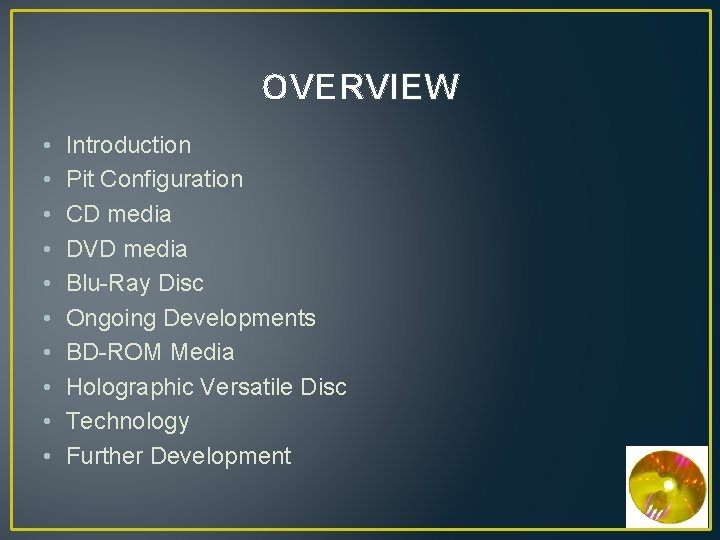 OVERVIEW

• Introduction
• Pit Configuration
• CD media
• DVD media
• Blu-Ray Disc
• Ongoing Developments
• BD-ROM Media
• Holographic Versatile Disc
• Technology
• Further Development